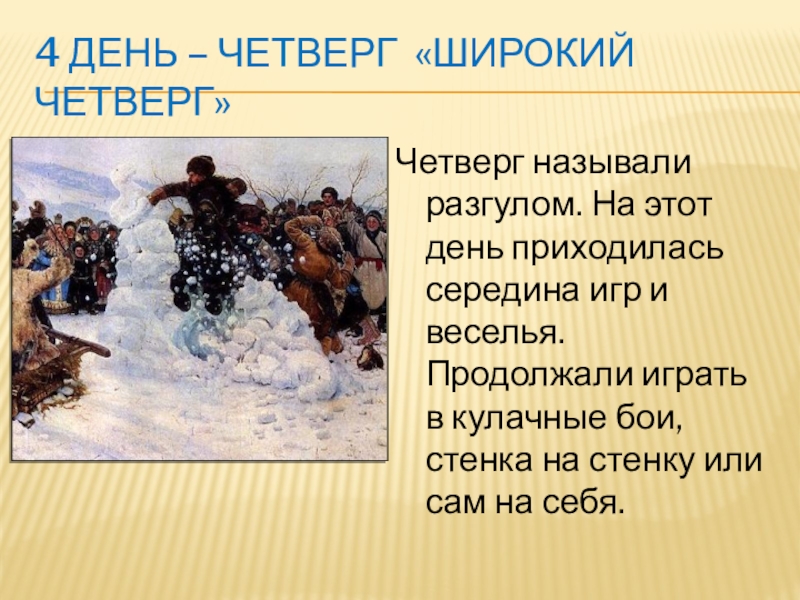 4 ДЕНЬ – ЧЕТВЕРГ «ШИРОКИЙ ЧЕТВЕРГ»

Четверг называли разгулом. На этот день приходилась середина игр и веселья. Продолжали играть в кулачные бои, стенка на стенку или сам на себя.